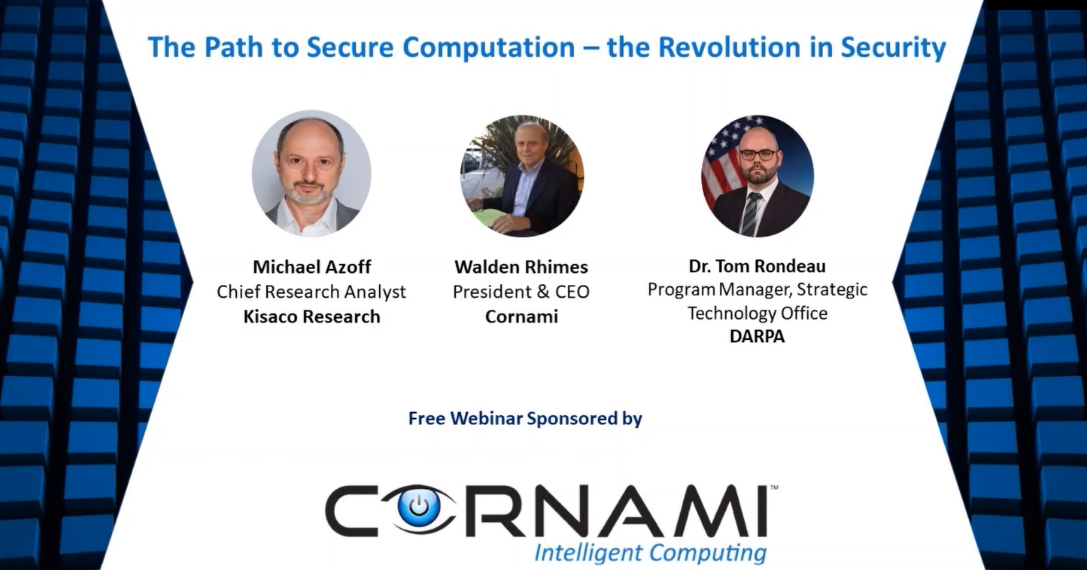 The Path to Secure Computation – the Revolution in Security

Michael Azoff
Chief Research Analyst
Kisaco Research

Walden Rhimes
President & CEO
Cornami

Dr. Tom Rondeau
Program Manager, Strategic Technology Office
DARPA

Free Webinar Sponsored by

CORNAMI™
Intelligent Computing